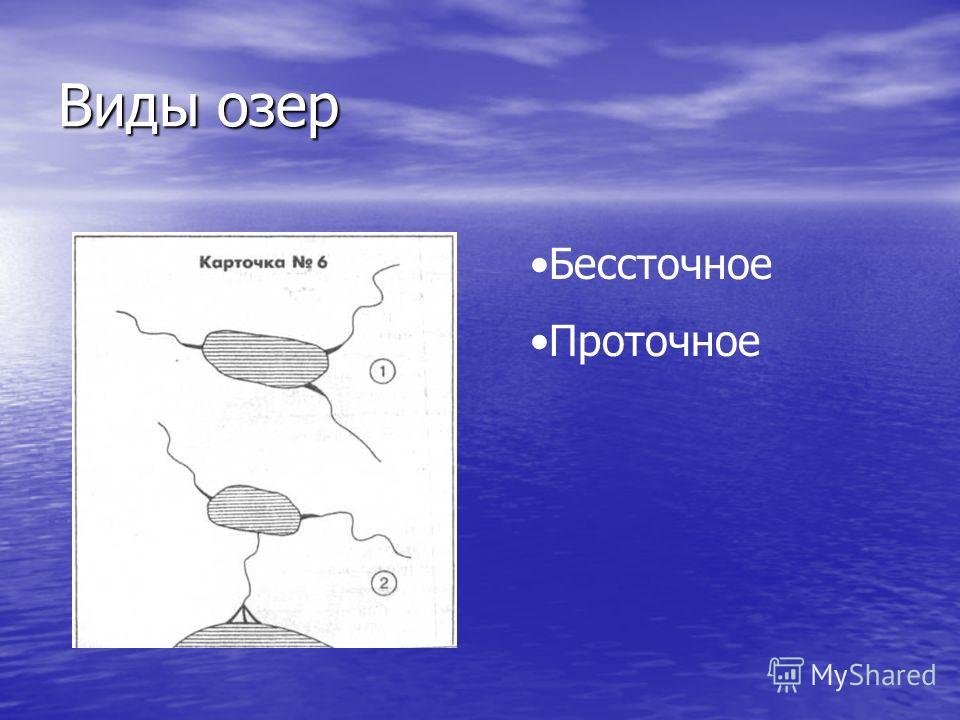 Виды озер

Карточка № 6

1

2

•Бессточное

•Проточное

MyShared